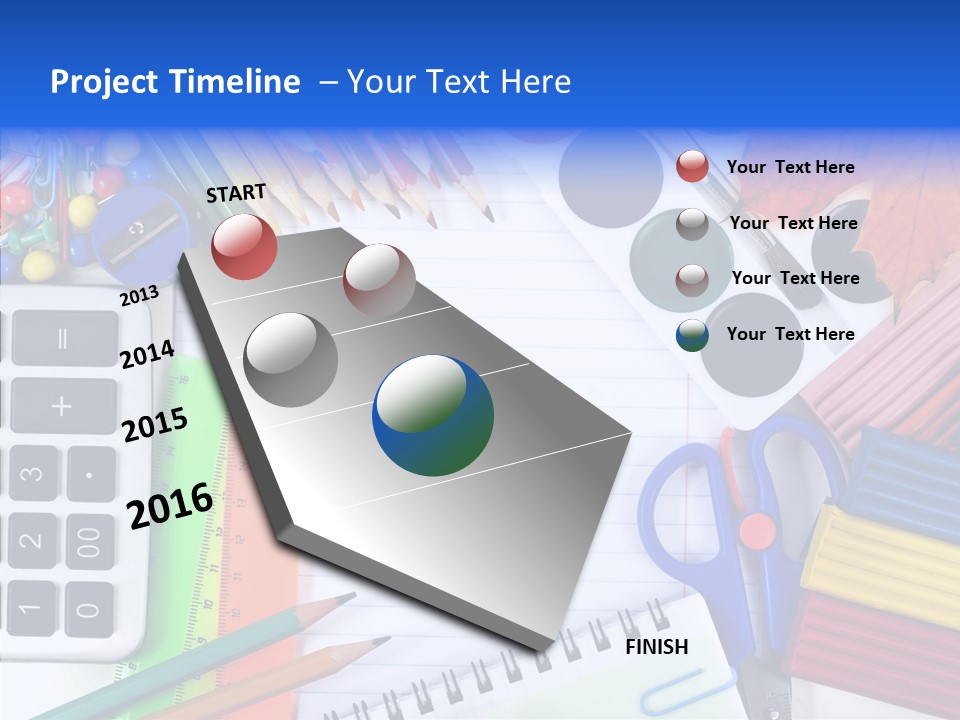 Project Timeline – Your Text Here

START

2013

2014

2015

2016

FINISH

Your Text Here

Your Text Here

Your Text Here

Your Text Here